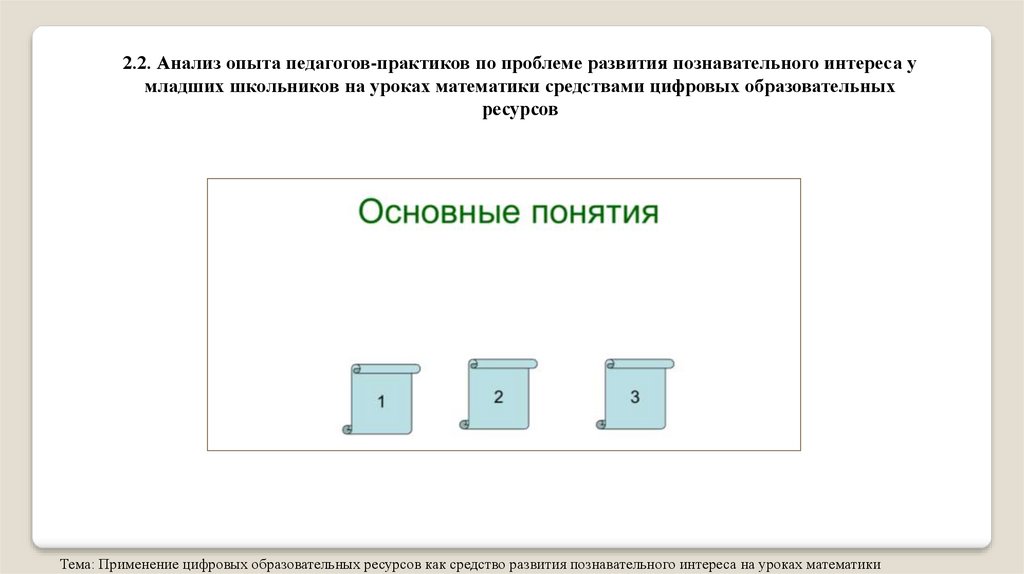 2.2. Анализ опыта педагогов-практиков по проблеме развития познавательного интереса у младших школьников на уроках математики средствами цифровых образовательных ресурсов

Основные понятия

1

2

3

Тема: Применение цифровых образовательных ресурсов как средство развития познавательного интереса на уроках математики